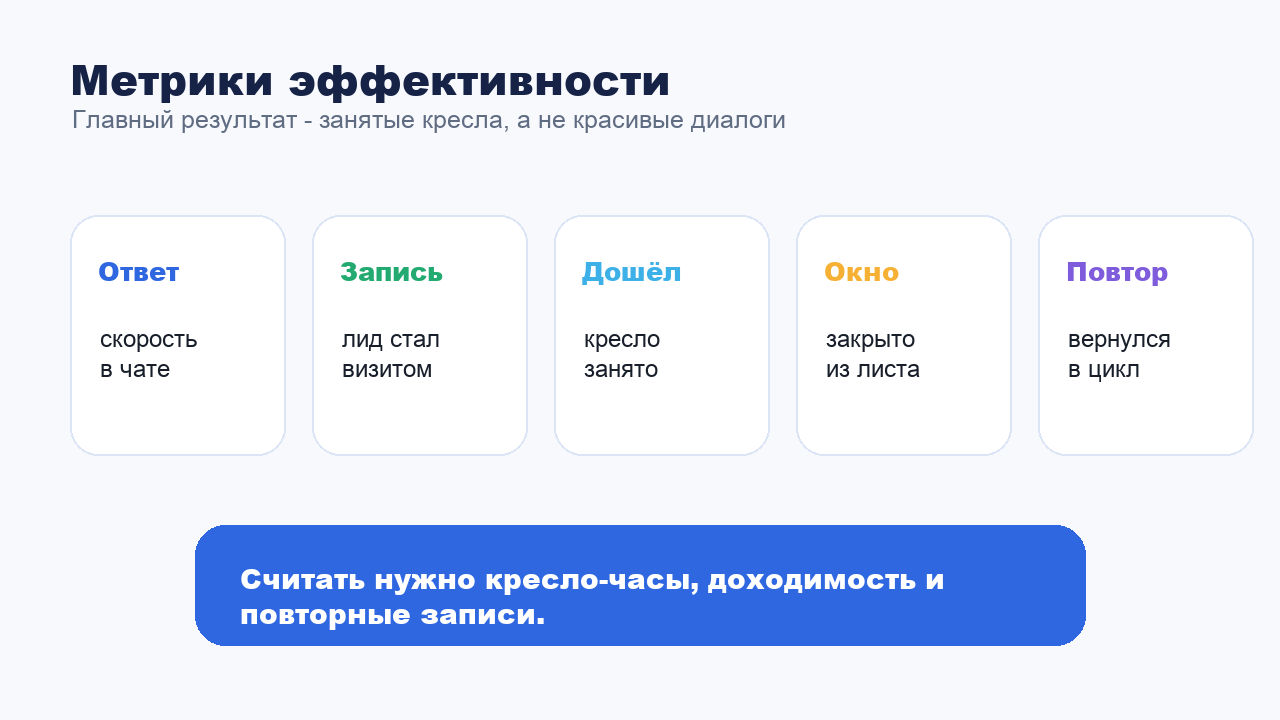 Метрики эффективности
Главный результат - занятые кресла, а не красивые диалоги

Ответ

скорость
в чате

Запись

лид стал
визитом

Дошёл

кресло
занято

Окно

закрыто
из листа

Повтор

вернулся
в цикл

Считать нужно кресло-часы, доходимость и повторные записи.